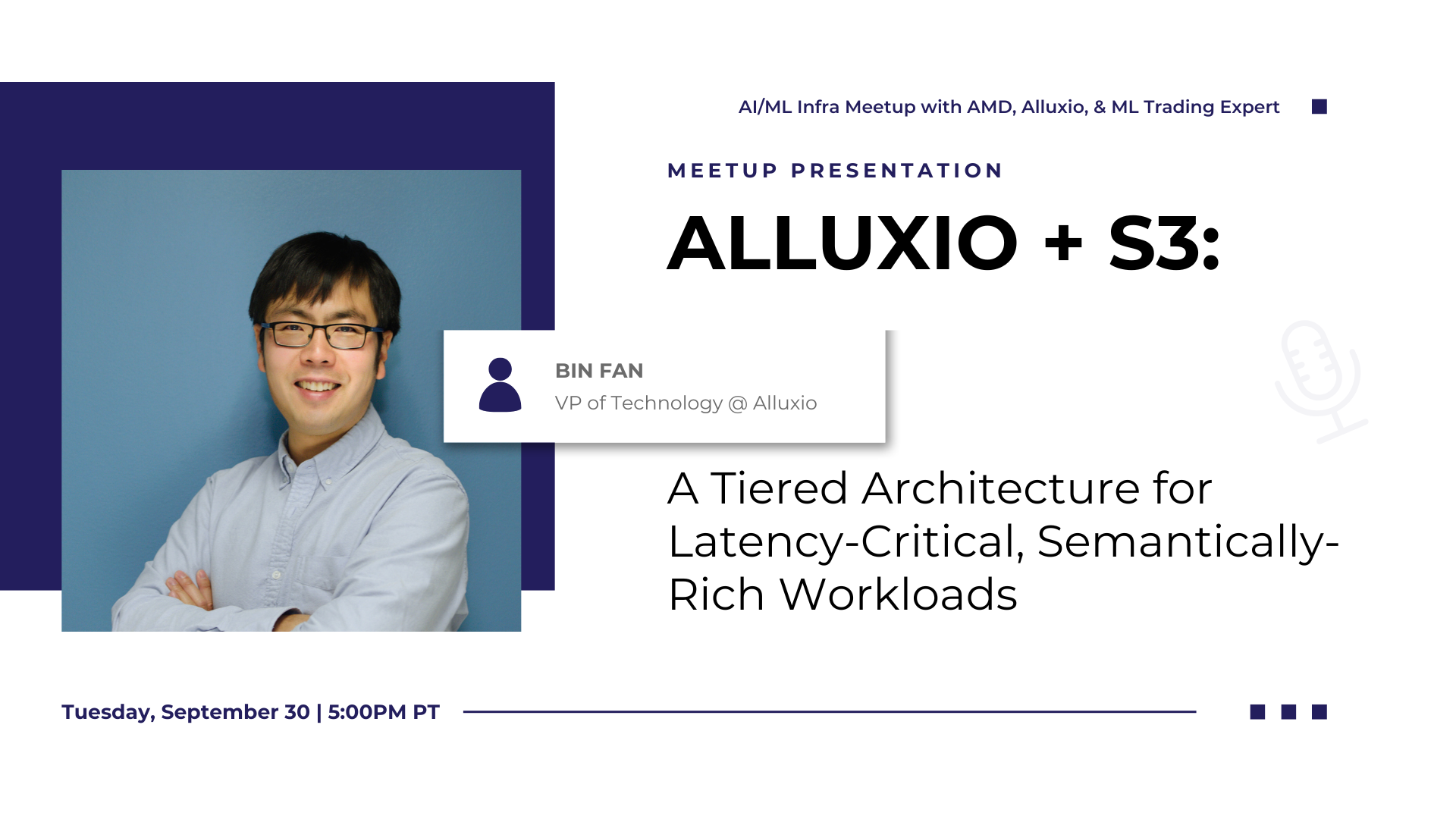 AI/ML Infra Meetup with AMD, Alluxio, & ML Trading Expert

MEETUP PRESENTATION

ALLUXIO + S3:

BIN FAN

VP of Technology @ Alluxio

A Tiered Architecture for Latency-Critical, Semantically-Rich Workloads

Tuesday, September 30 | 5:00PM PT